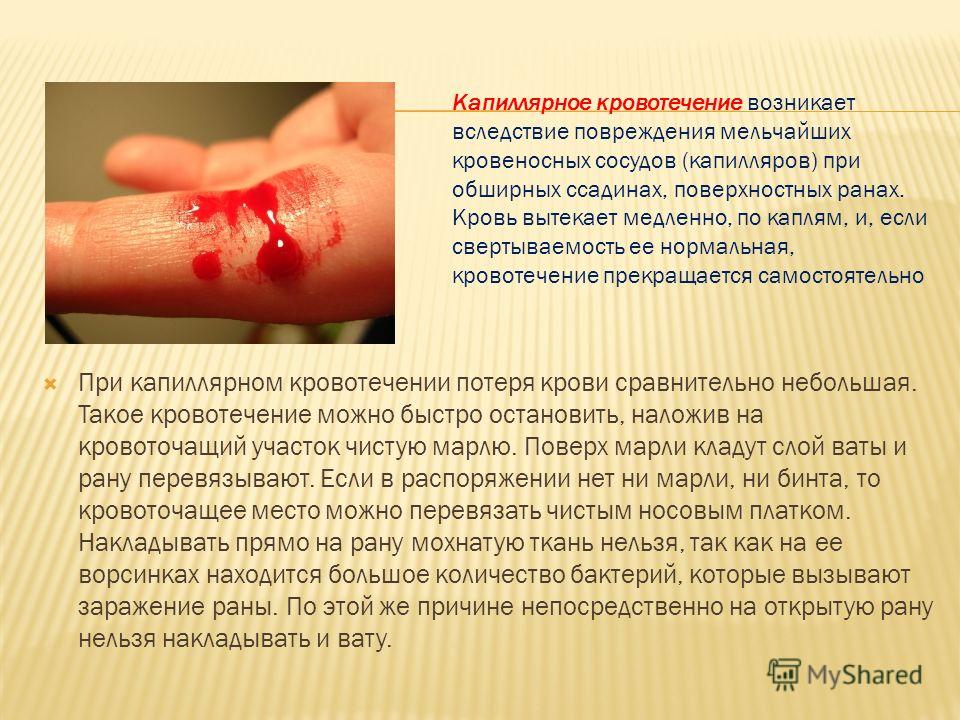 Капиллярное кровотечение возникает вследствие повреждения мельчайших кровеносных сосудов (капилляров) при обширных ссадинах, поверхностных ранах. Кровь вытекает медленно, по каплям, и, если свертываемость ее нормальная, кровотечение прекращается самостоятельно

При капиллярном кровотечении потеря крови сравнительно небольшая. Такое кровотечение можно быстро остановить, наложив на кровоточащий участок чистую марлю. Поверх марли кладут слой ваты и рану перевязывают. Если в распоряжении нет ни марли, ни бинта, то кровоточащее место можно перевязать чистым носовым платком. Накладывать прямо на рану мохнатую ткань нельзя, так как на ее ворсинках находится большое количество бактерий, которые вызывают заражение раны. По этой же причине непосредственно на открытую рану нельзя накладывать и вату.

MyShared